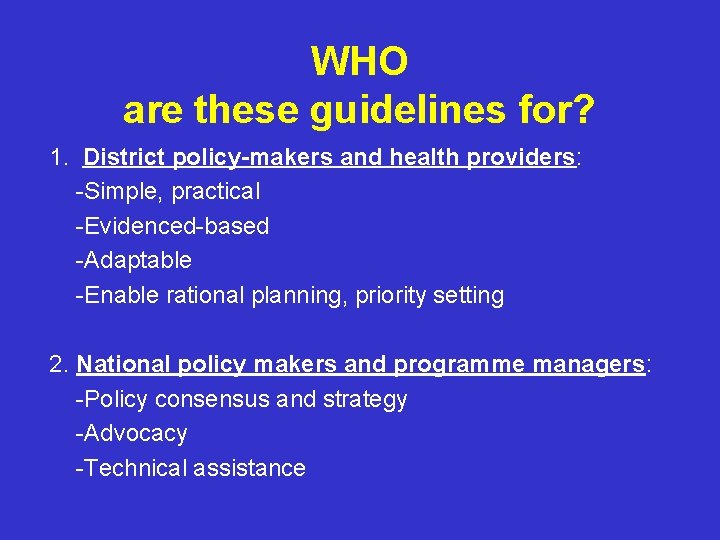 WHO
are these guidelines for?

1. District policy-makers and health providers:
-Simple, practical
-Evidenced-based
-Adaptable
-Enable rational planning, priority setting

2. National policy makers and programme managers:
-Policy consensus and strategy
-Advocacy
-Technical assistance